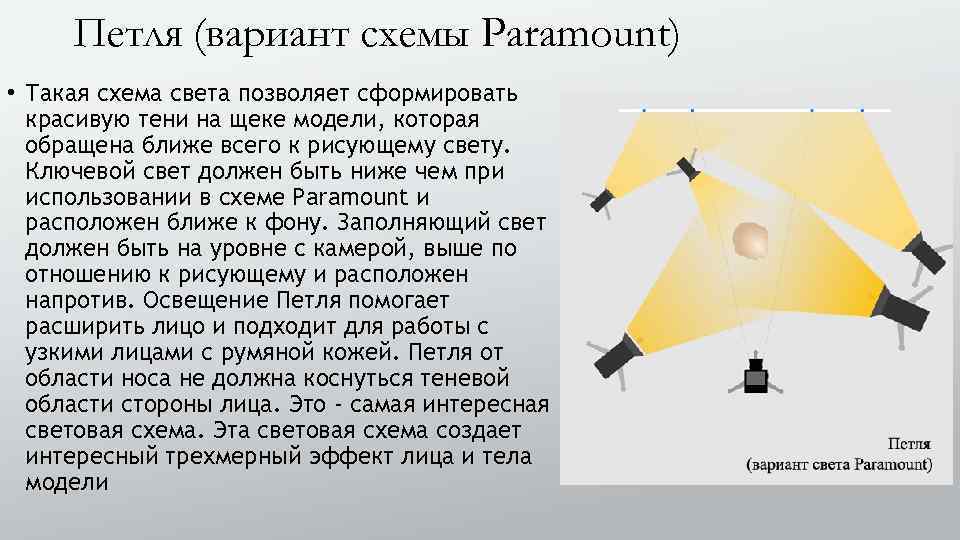 Петля (вариант схемы Paramount)

• Такая схема света позволяет сформировать красивую тени на щеке модели, которая обращена ближе всего к рисующему свету. Ключевой свет должен быть ниже чем при использовании в схеме Paramount и расположен ближе к фону. Заполняющий свет должен быть на уровне с камерой, выше по отношению к рисующему и расположен напротив. Освещение Петля помогает расширить лицо и подходит для работы с узкими лицами с румяной кожей. Петля от области носа не должна коснуться теневой области стороны лица. Это - самая интересная световая схема. Эта световая схема создает интересный трехмерный эффект лица и тела модели

Петля
(вариант света Paramount)